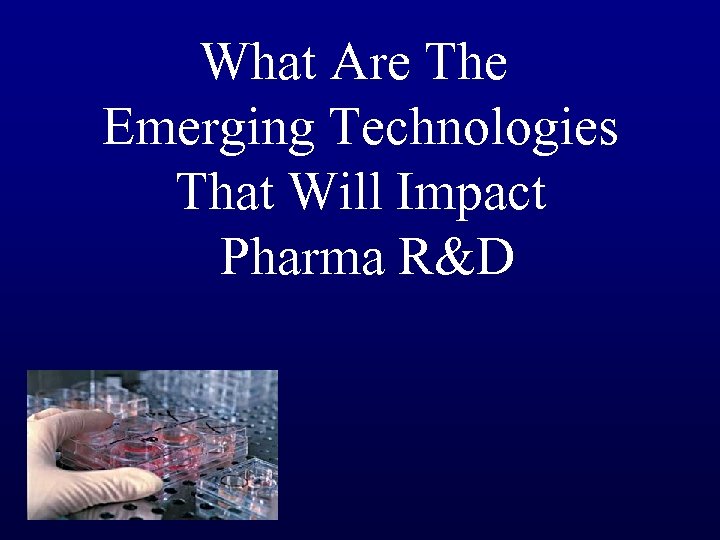 What Are The Emerging Technologies That Will Impact Pharma R&D